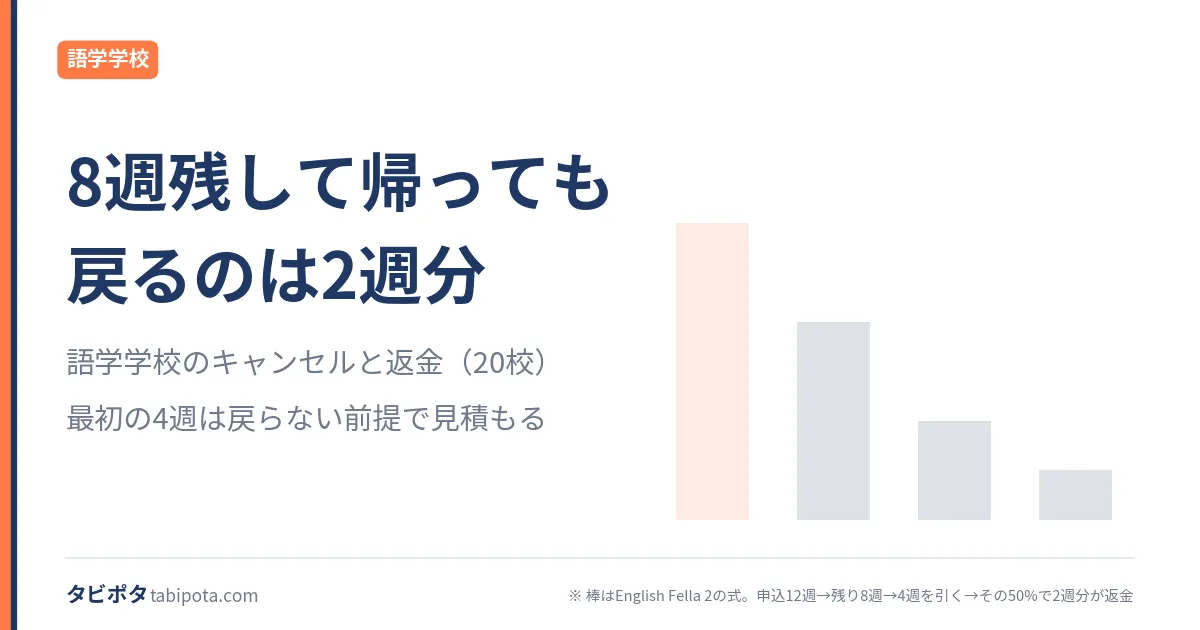 語学学校

8週残して帰っても戻るのは2週分

語学学校のキャンセルと返金（20校）

最初の4週は戻らない前提で見積もる

タビポタ tabipota.com

※ 棒はEnglish Fella 2の式。申込12週→残り8週→4週を引く→その50%で2週分が返金